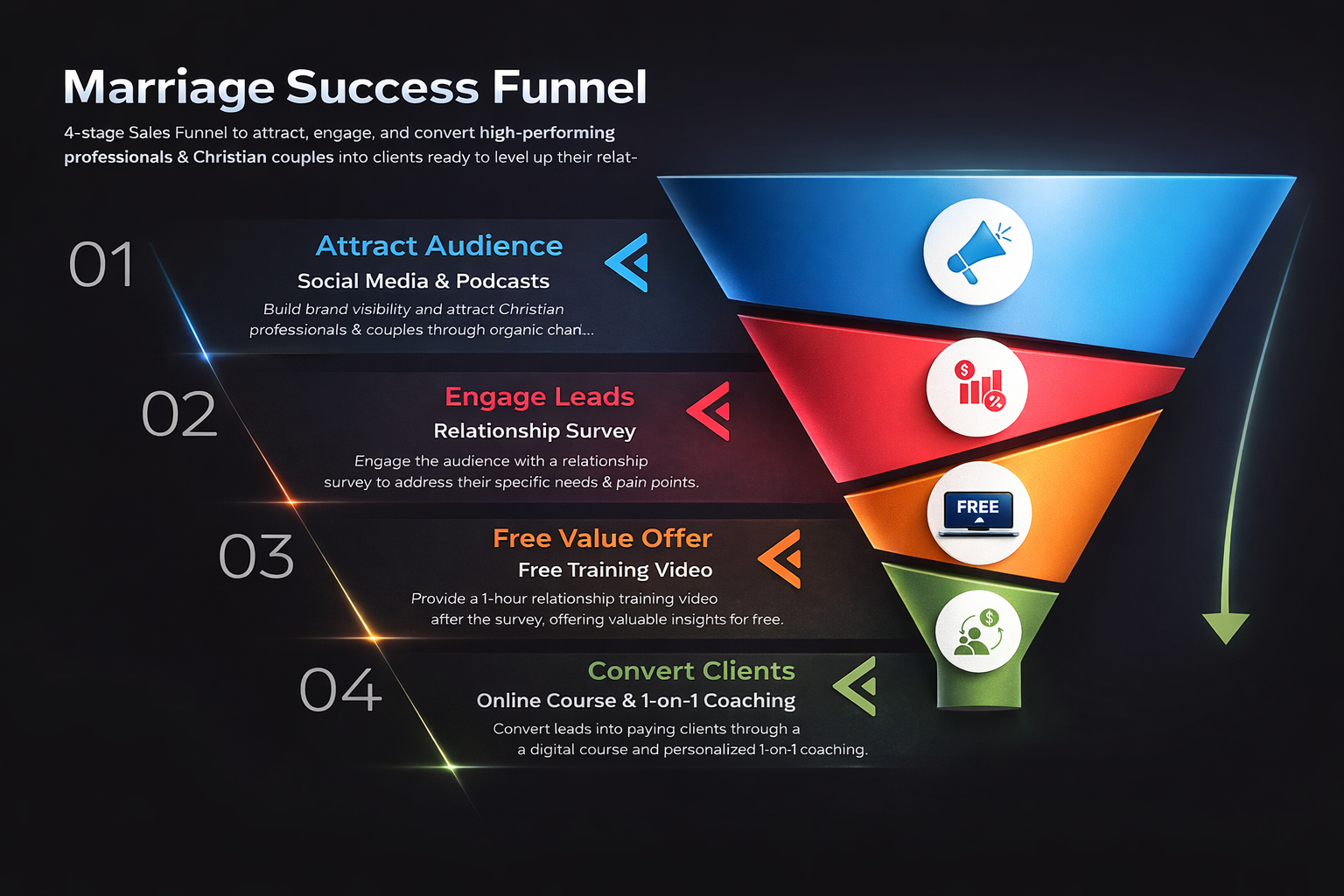 Marriage Success Funnel

4-stage Sales Funnel to attract, engage, and convert high-performing professionals & Christian couples into clients ready to level up their relat-

01

Attract Audience
Social Media & Podcasts
Build brand visibility and attract Christian professionals & couples through organic chan...

02

Engage Leads
Relationship Survey
Engage the audience with a relationship survey to address their specific needs & pain points.

03

Free Value Offer
Free Training Video
Provide a 1-hour relationship training video after the survey, offering valuable insights for free.

04

Convert Clients
Online Course & 1-on-1 Coaching
Convert leads into paying clients through a a digital course and personalized 1-on-1 coaching.

FREE